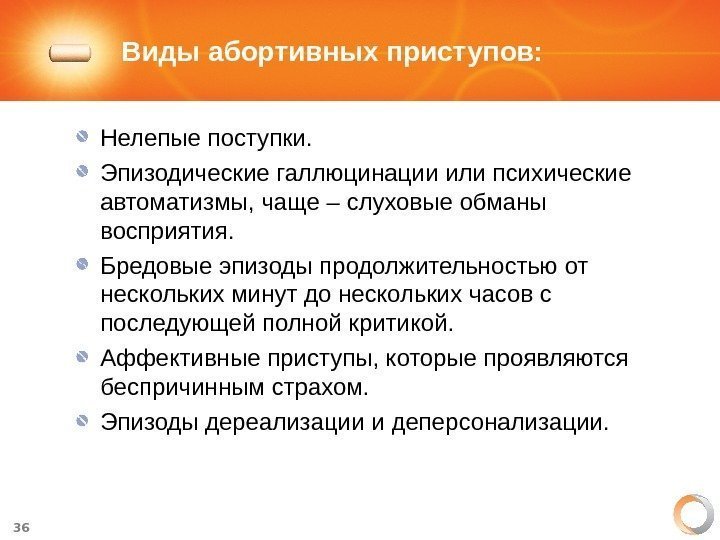 Виды абортивных приступов:

Нелепые поступки.

Эпизодические галлюцинации или психические автоматизмы, чаще – слуховые обманы восприятия.

Бредовые эпизоды продолжительностью от нескольких минут до нескольких часов с последующей полной критикой.

Аффективные приступы, которые проявляются беспричинным страхом.

Эпизоды дереализации и деперсонализации.

36